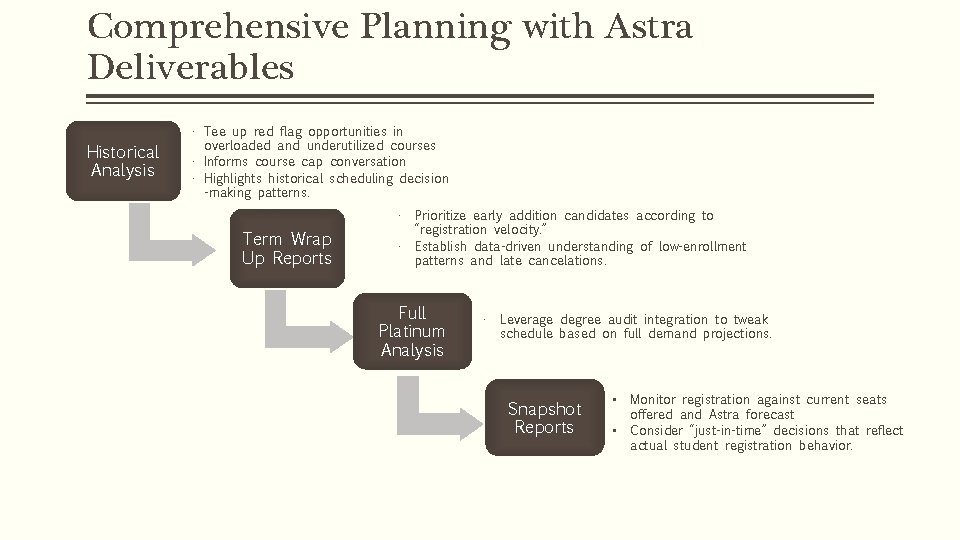 Comprehensive Planning with Astra Deliverables

Historical Analysis

· Tee up red flag opportunities in overloaded and underutilized courses
· Informs course cap conversation
· Highlights historical scheduling decision -making patterns.

Term Wrap Up Reports

· Prioritize early addition candidates according to "registration velocity."
· Establish data-driven understanding of low-enrollment patterns and late cancelations.

Full Platinum Analysis

· Leverage degree audit integration to tweak schedule based on full demand projections.

Snapshot Reports

• Monitor registration against current seats offered and Astra forecast
• Consider "just-in-time" decisions that reflect actual student registration behavior.